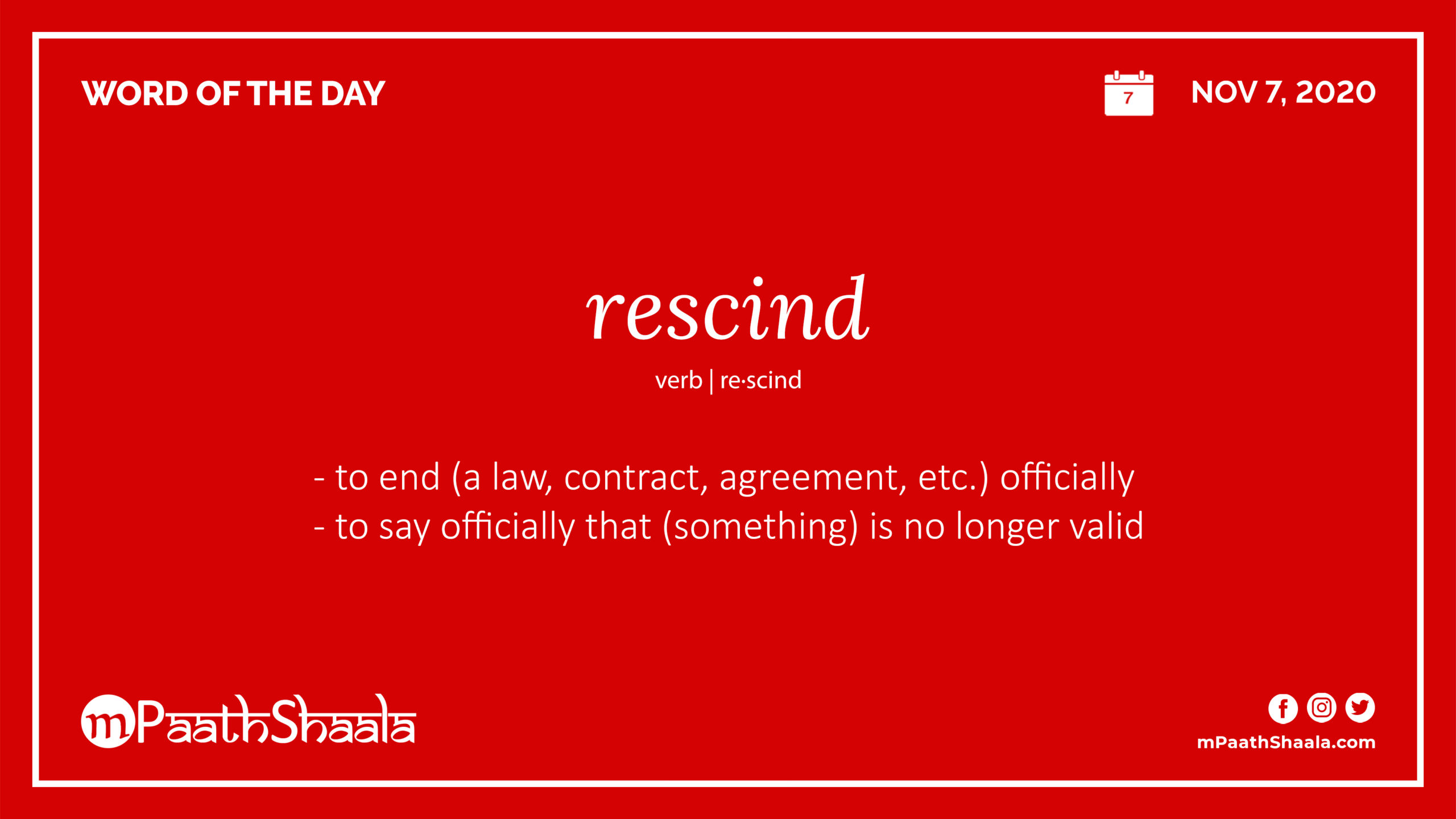 WORD OF THE DAY

7

NOV 7, 2020

rescind

verb | re·scind

- to end (a law, contract, agreement, etc.) officially
- to say officially that (something) is no longer valid

mPaathShaala

mPaathShaala.com